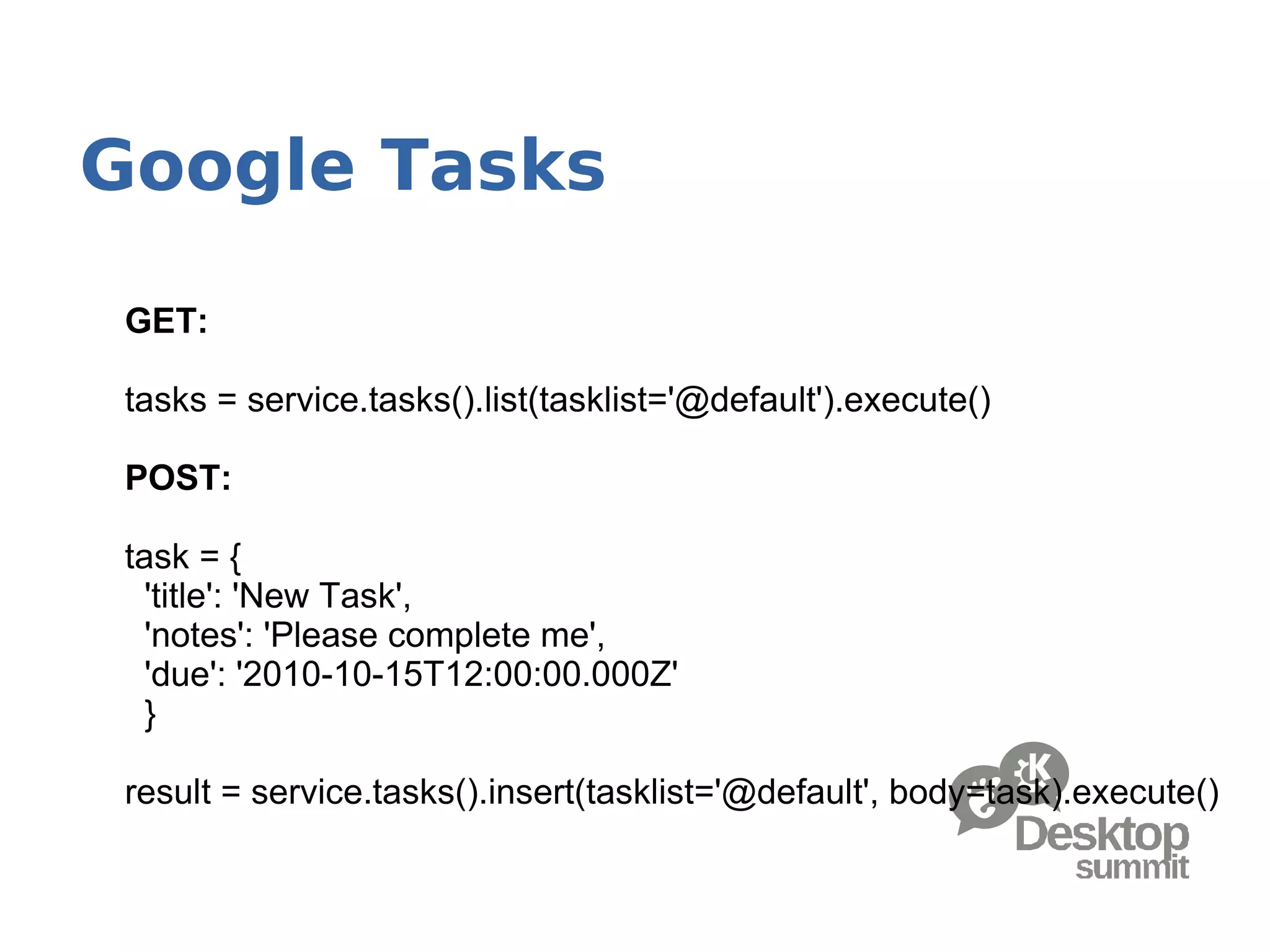 Google Tasks

GET:

tasks = service.tasks().list(tasklist='@default').execute()

POST:

task = {
'title': 'New Task',
'notes': 'Please complete me',
'due': '2010-10-15T12:00:00.000Z'
}

result = service.tasks().insert(tasklist='@default', body=task).execute()

Desktop summit